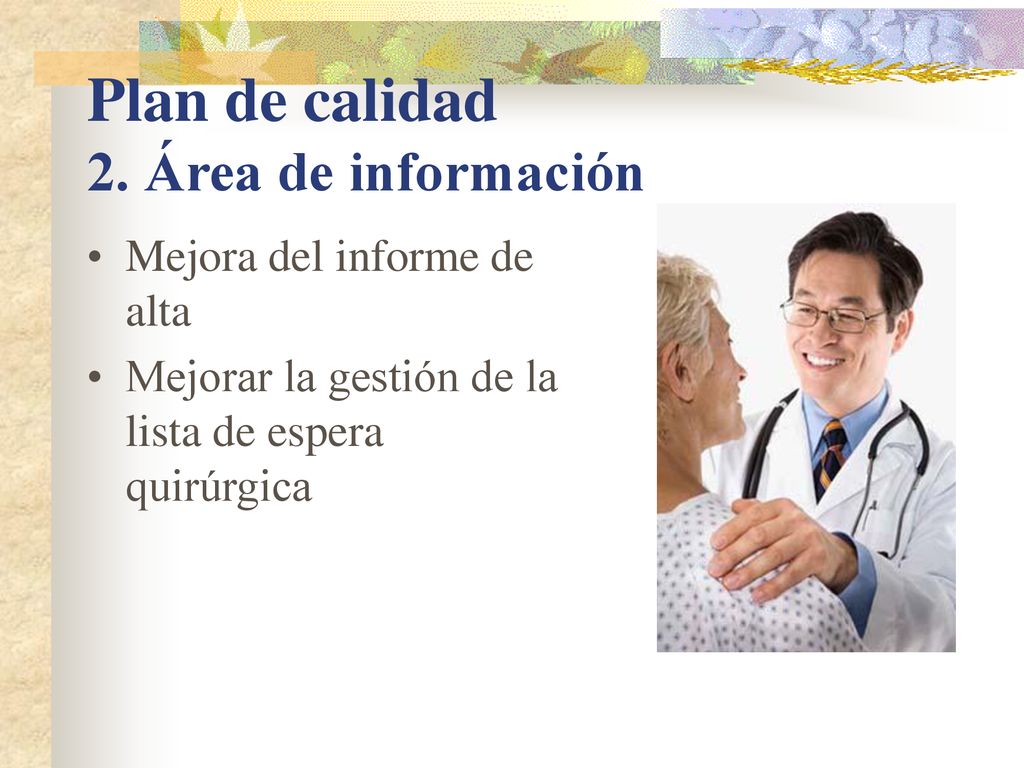 Plan de calidad
2. Área de información

• Mejora del informe de alta
• Mejorar la gestión de la lista de espera quirúrgica